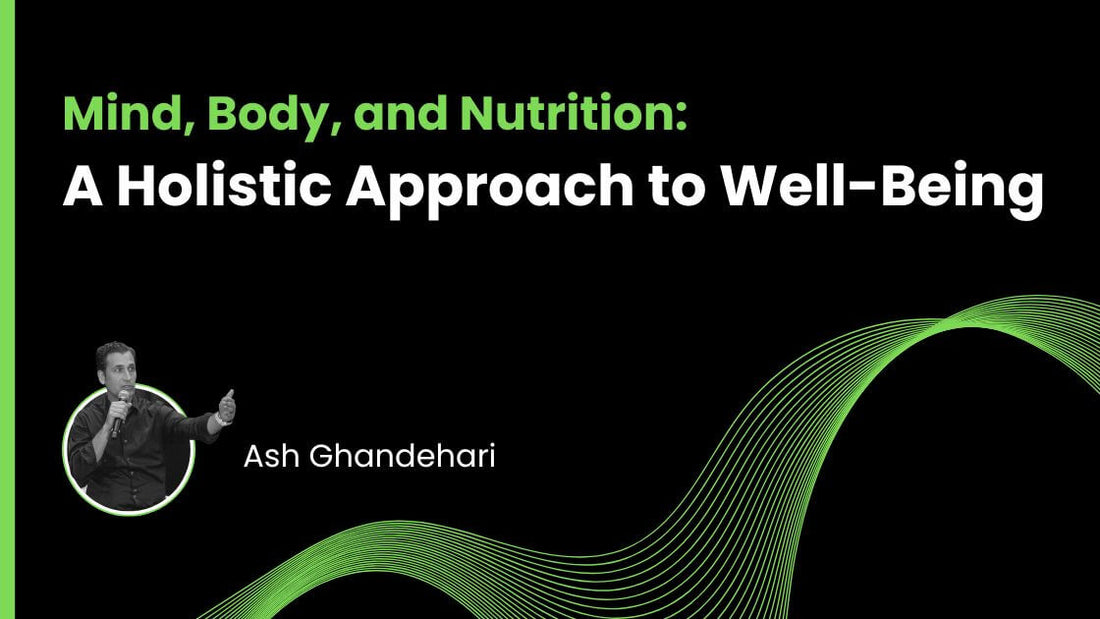 Mind, Body, and Nutrition:
A Holistic Approach to Well-Being

Ash Ghandehari